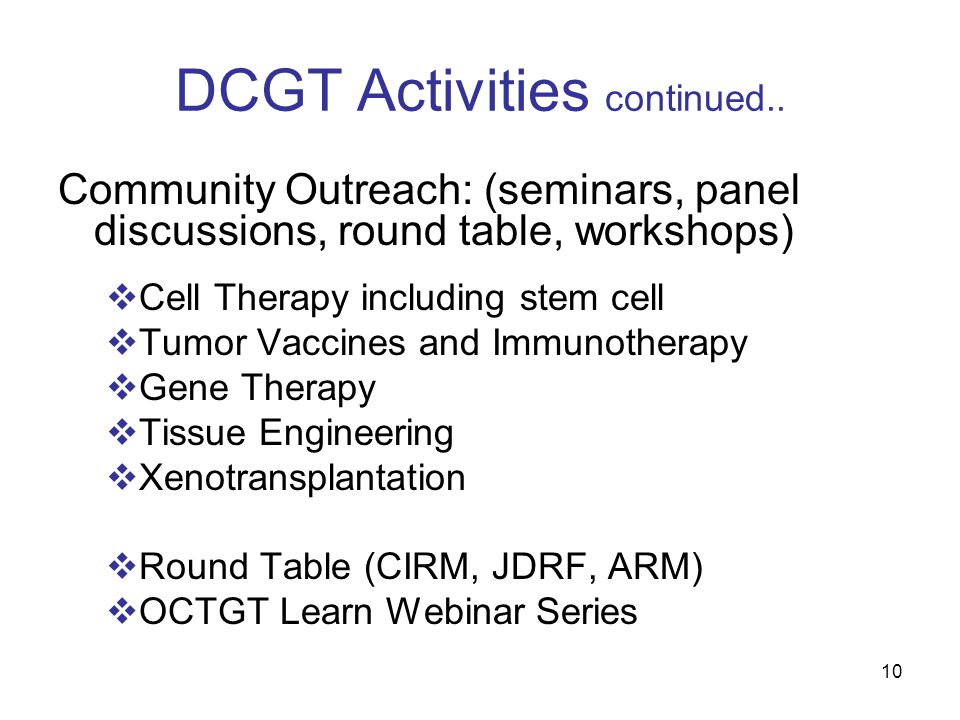 DCGT Activities continued..

Community Outreach: (seminars, panel discussions, round table, workshops)

❖Cell Therapy including stem cell
❖Tumor Vaccines and Immunotherapy
❖Gene Therapy
❖Tissue Engineering
❖Xenotransplantation

❖Round Table (CIRM, JDRF, ARM)
❖OCTGT Learn Webinar Series

10